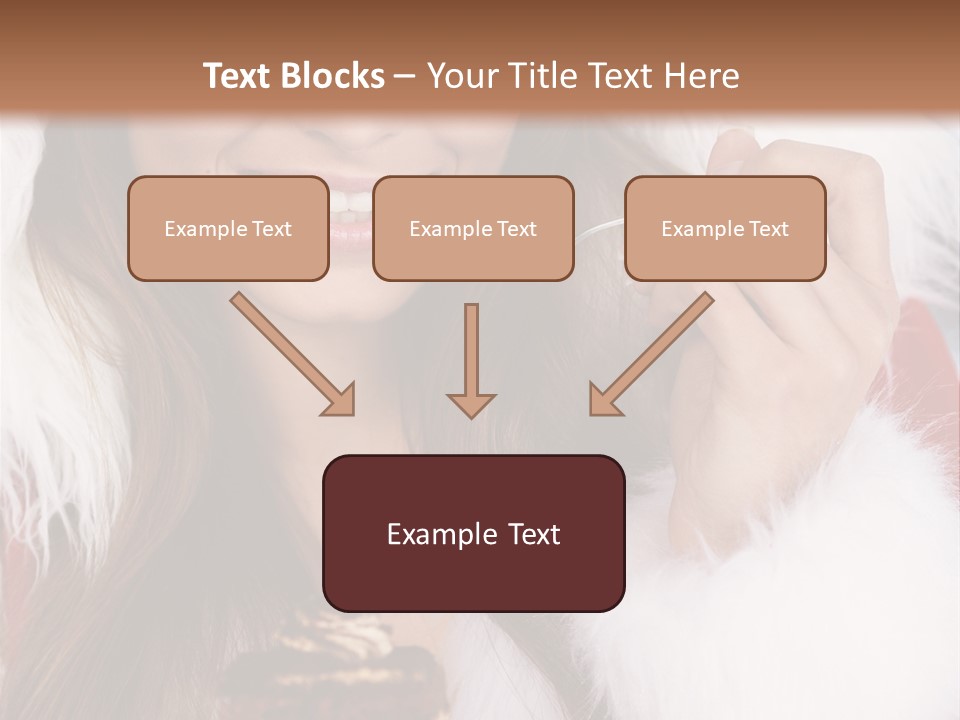 Text Blocks – Your Title Text Here

Example Text

Example Text

Example Text

Example Text